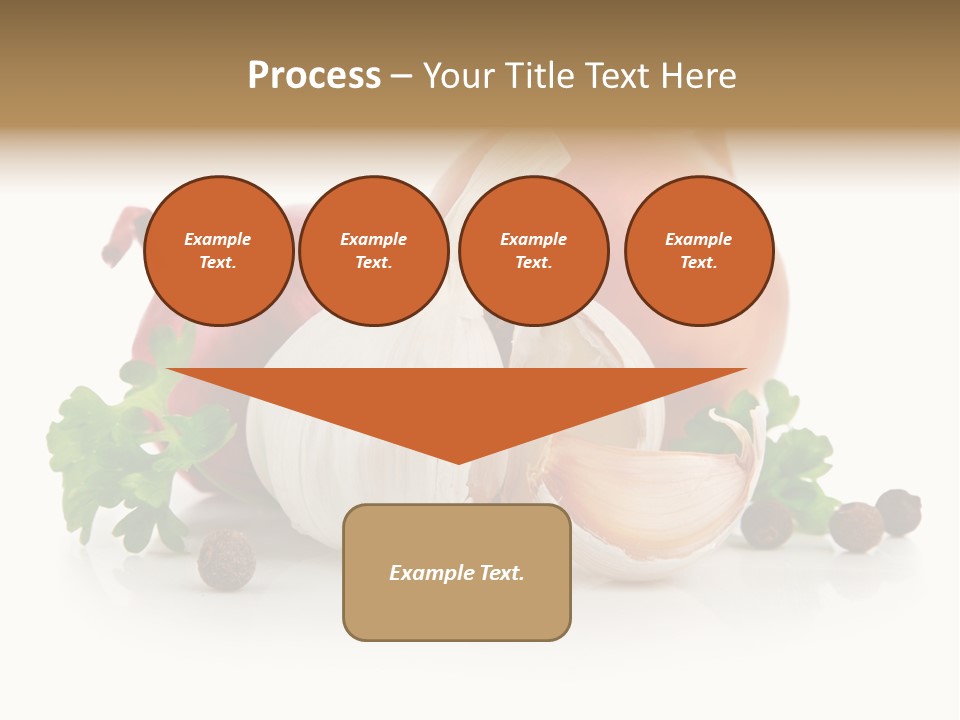 Process – Your Title Text Here

Example Text.

Example Text.

Example Text.

Example Text.

Example Text.